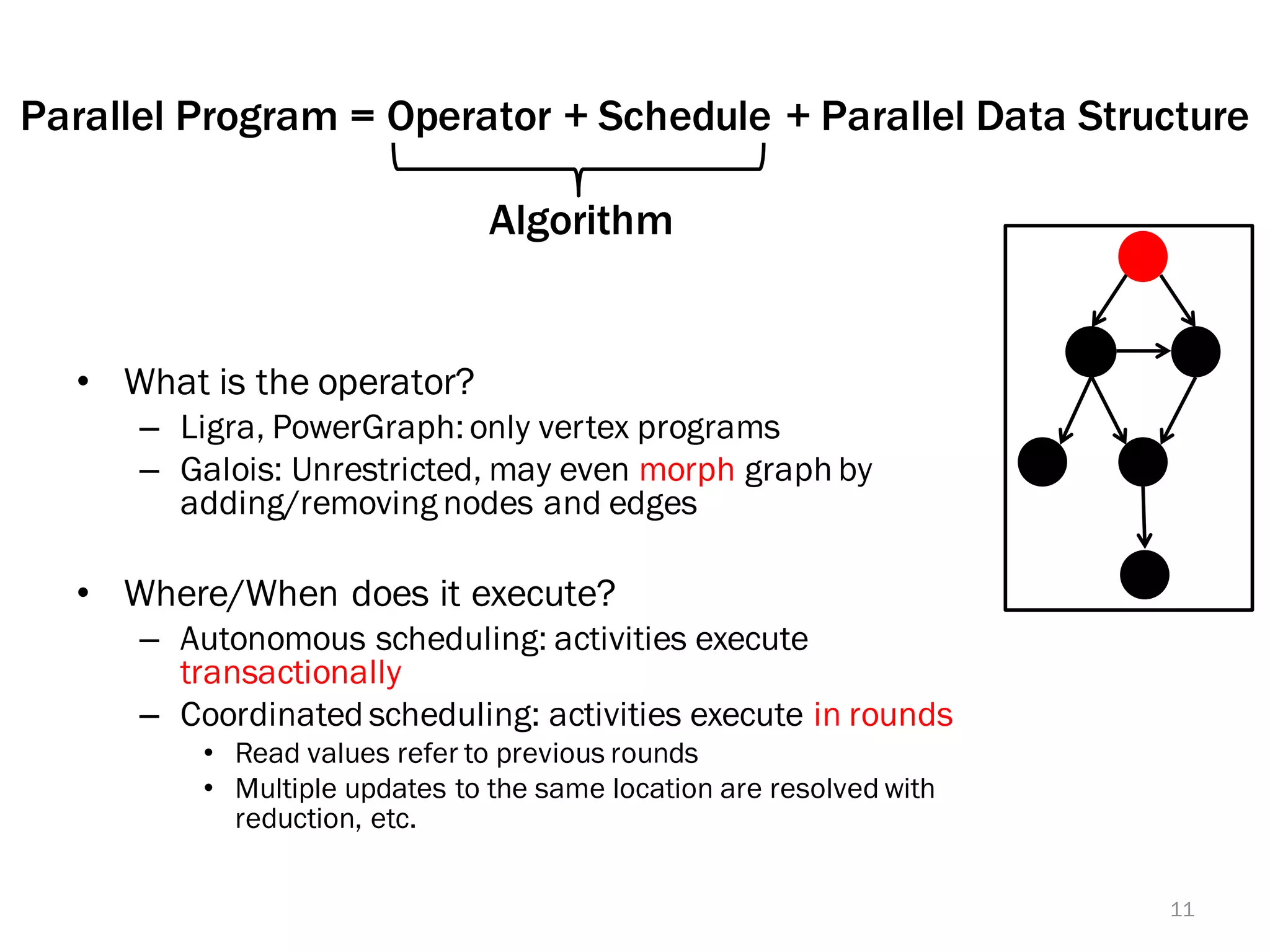 Parallel Program = Operator + Schedule + Parallel Data Structure

Algorithm

• What is the operator?
– Ligra, PowerGraph: only vertex programs
– Galois: Unrestricted, may even morph graph by adding/removing nodes and edges

• Where/When does it execute?
– Autonomous scheduling: activities execute transactionally
– Coordinated scheduling: activities execute in rounds
• Read values refer to previous rounds
• Multiple updates to the same location are resolved with reduction, etc.

11